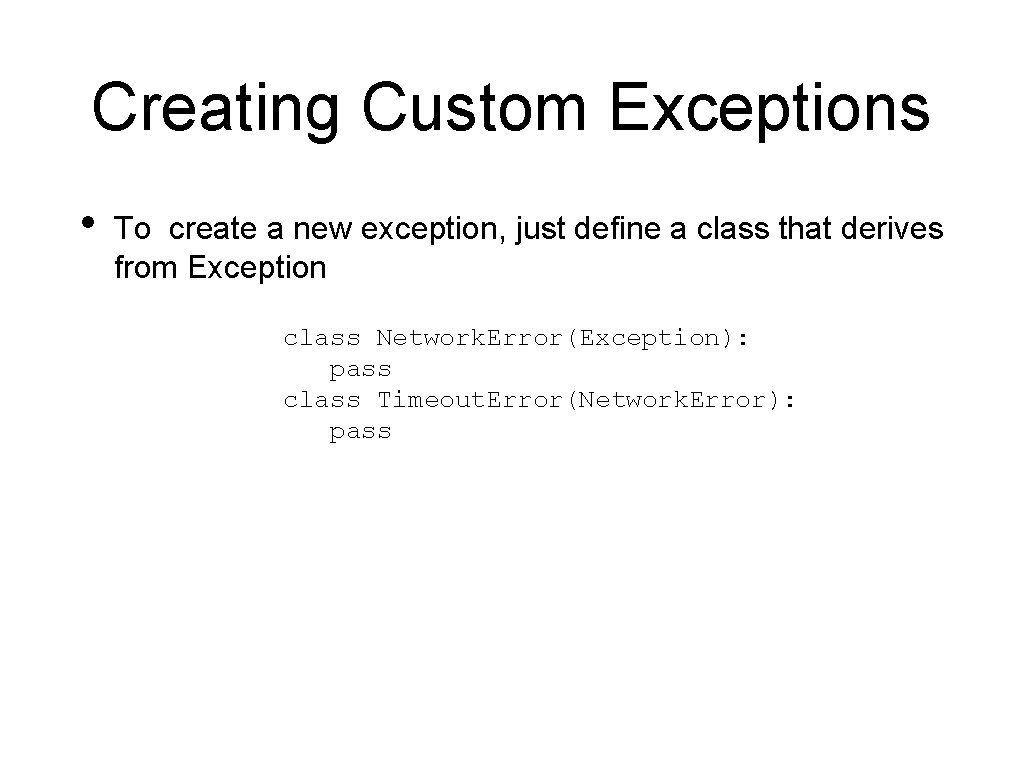 Creating Custom Exceptions

• To create a new exception, just define a class that derives from Exception

class Network.Error(Exception):
   pass
class Timeout.Error(Network.Error):
   pass